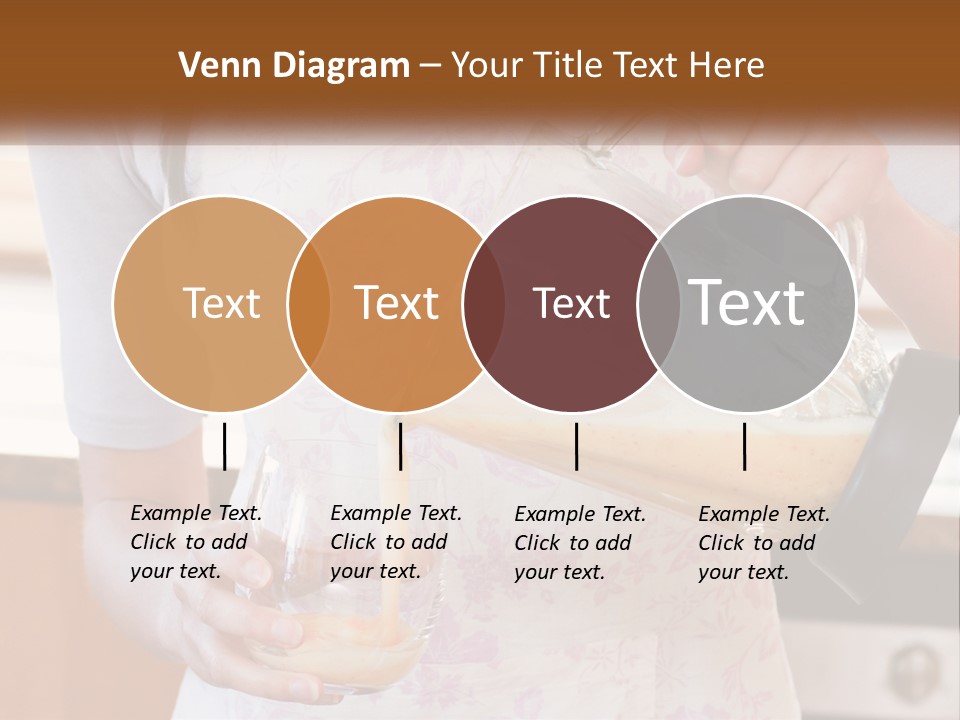 Venn Diagram – Your Title Text Here

Text

Text

Text

Text

Example Text. Click to add your text.

Example Text. Click to add your text.

Example Text. Click to add your text.

Example Text. Click to add your text.